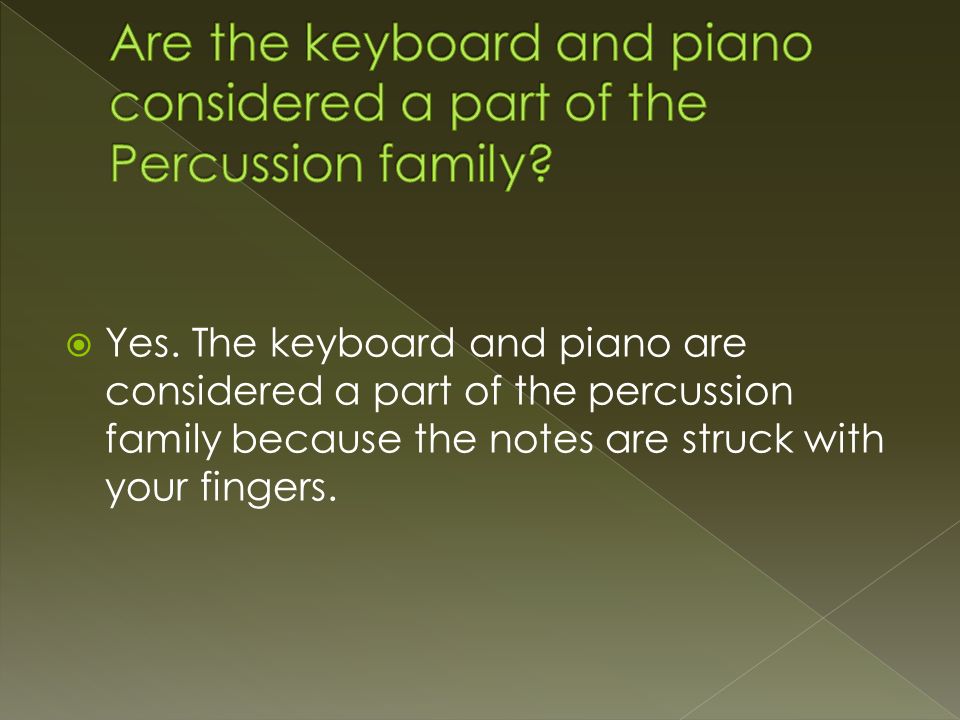 Are the keyboard and piano considered a part of the Percussion family?

Yes. The keyboard and piano are considered a part of the percussion family because the notes are struck with your fingers.